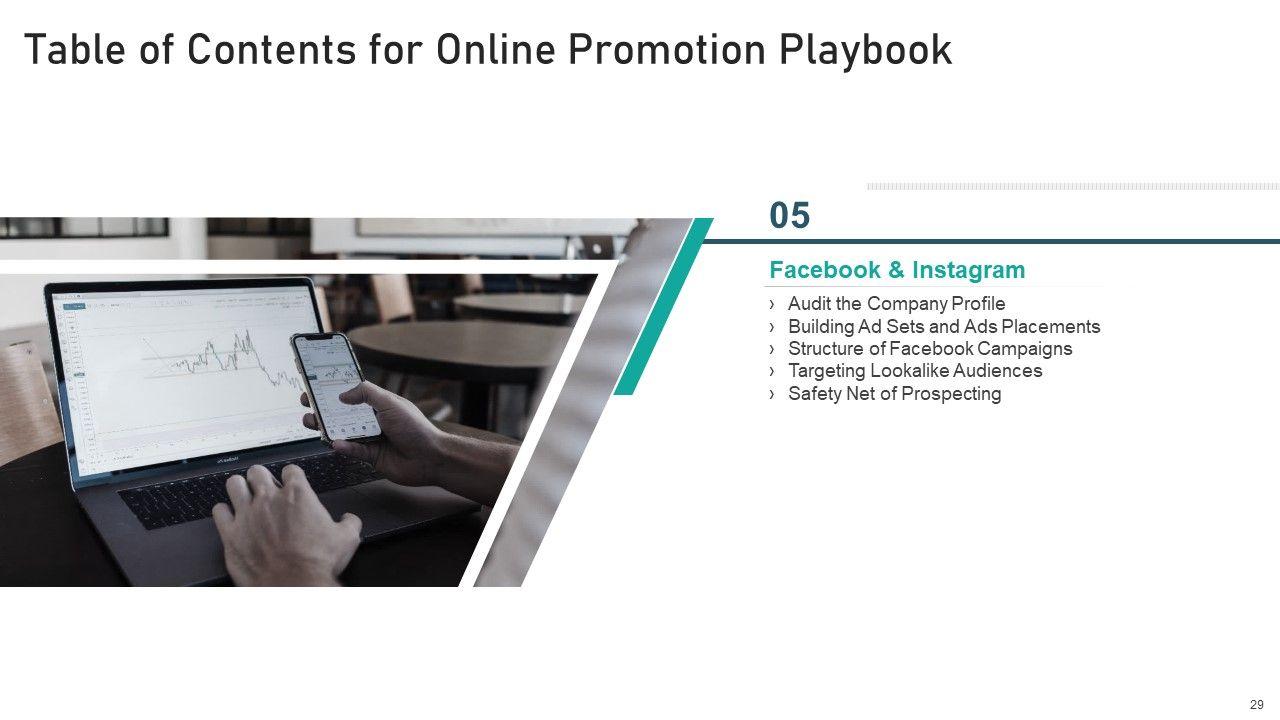 Table of Contents for Online Promotion Playbook

05

Facebook & Instagram

› Audit the Company Profile
› Building Ad Sets and Ads Placements
› Structure of Facebook Campaigns
› Targeting Lookalike Audiences
› Safety Net of Prospecting

29